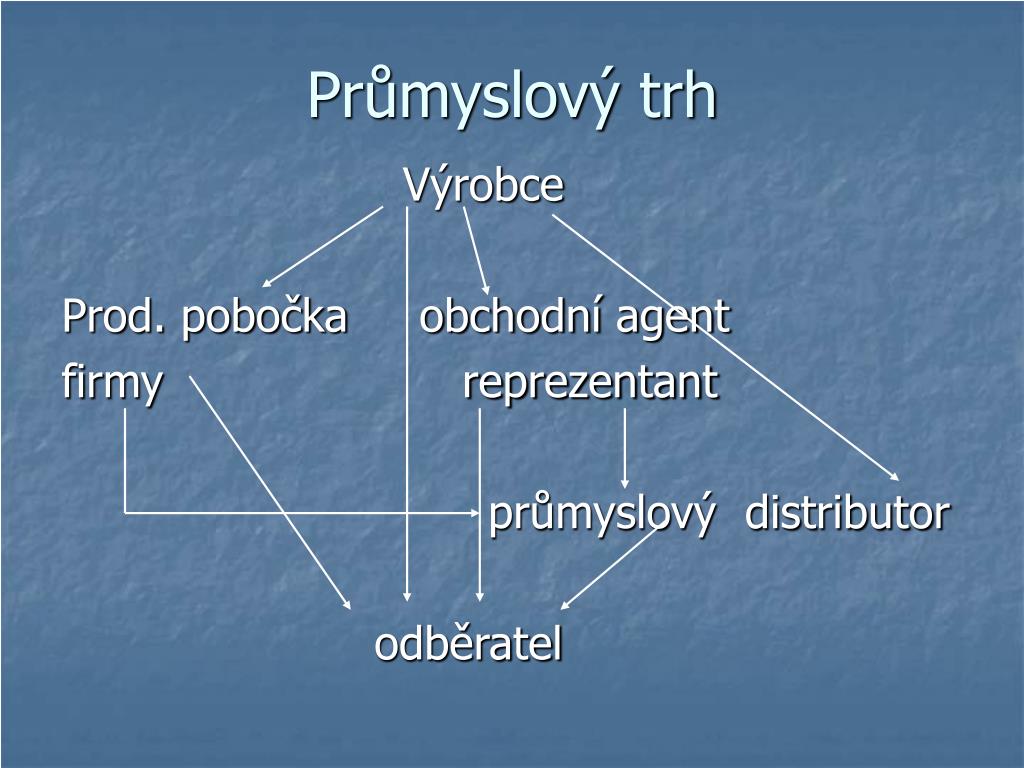 Průmyslový trh

Výrobce

Prod. pobočka obchodní agent
firmy reprezentant

průmyslový distributor

odběratel